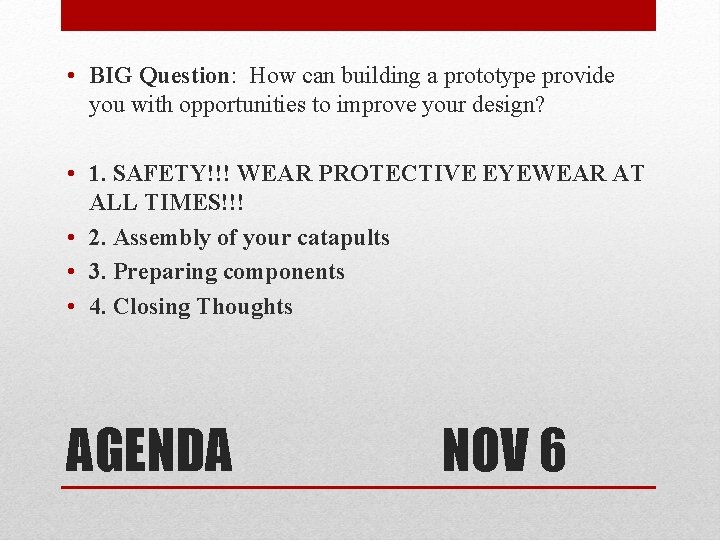 • BIG Question: How can building a prototype provide you with opportunities to improve your design?

• 1. SAFETY!!! WEAR PROTECTIVE EYEWEAR AT ALL TIMES!!!
• 2. Assembly of your catapults
• 3. Preparing components
• 4. Closing Thoughts

AGENDA NOV 6